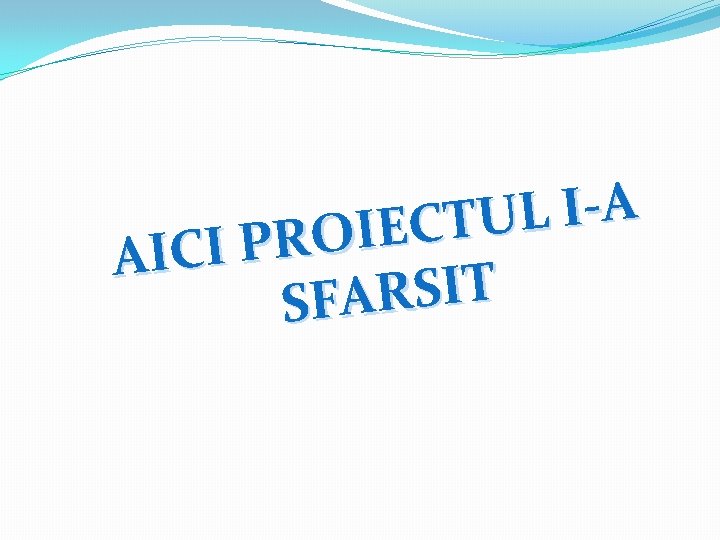 AICI PROIECTUL I-A SFARSIT